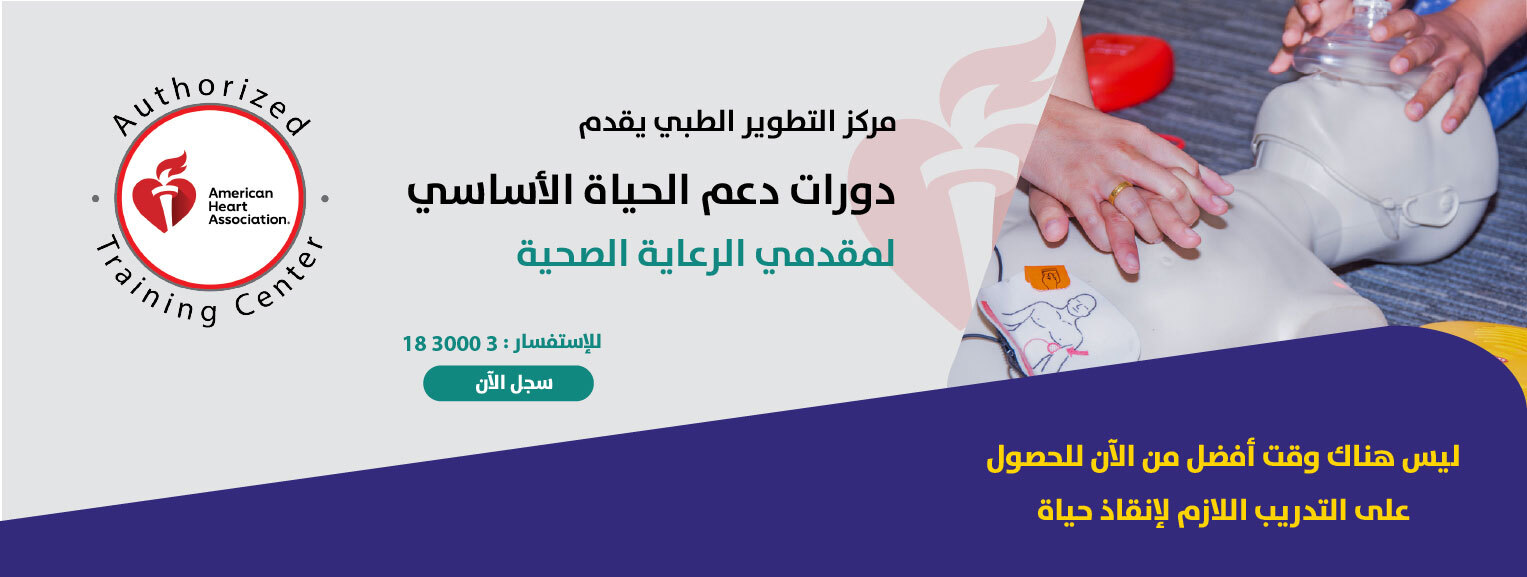 Authorized
American Heart Association.
Training Center

مركز التطوير الطبي يقدم

دورات دعم الحياة الأساسي

لمقدمي الرعاية الصحية

للإستفسار : 3 3000 18

سجل الآن

ليس هناك وقت أفضل من الآن للحصول على التدريب اللازم لإنقاذ حياة